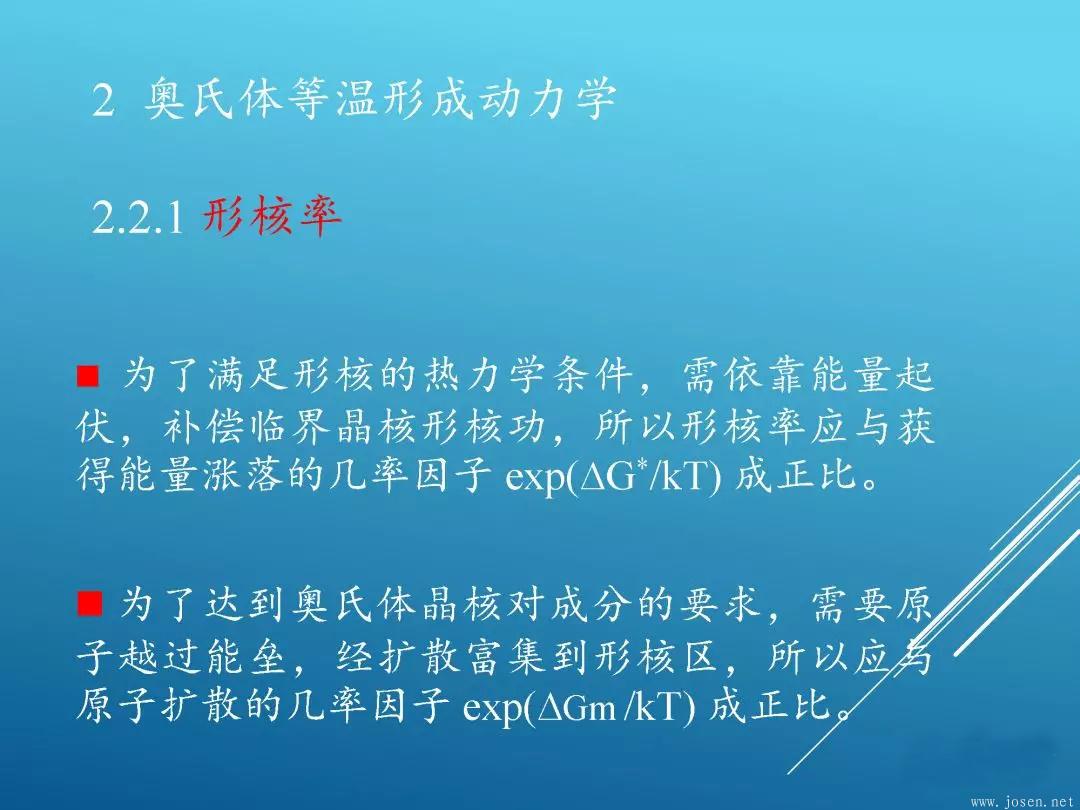 2 奥氏体等温形成动力学

2.2.1 形核率

■ 为了满足形核的热力学条件，需依靠能量起伏，补偿临界晶核形核功，所以形核率应与获得能量涨落的几率因子 $\exp(\Delta G^*/kT)$ 成正比。

■ 为了达到奥氏体晶核对成分的要求，需要原子越过能垒，经扩散富集到形核区，所以应与原子扩散的几率因子 $\exp(\Delta Gm/kT)$ 成正比。

www.josen.net